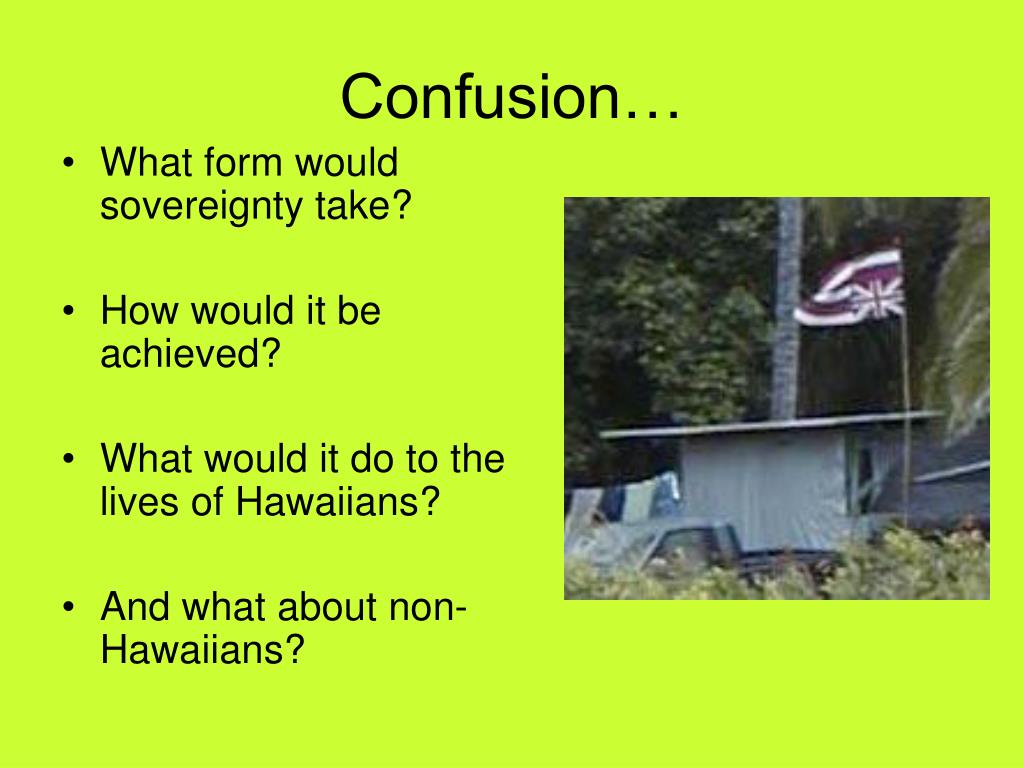 Confusion…

• What form would sovereignty take?

• How would it be achieved?

• What would it do to the lives of Hawaiians?

• And what about non-Hawaiians?